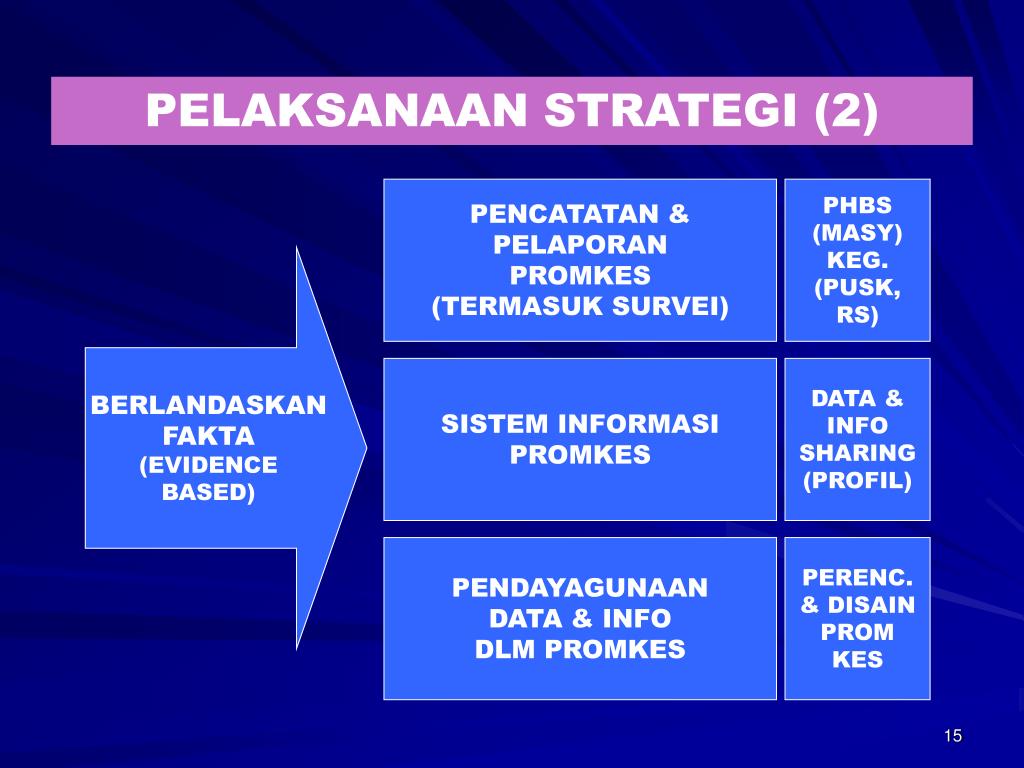 PELAKSANAAN STRATEGI (2)

BERLANDASKAN FAKTA (EVIDENCE BASED)

PENCATATAN & PELAPORAN PROMKES (TERMASUK SURVEI)

PHBS (MASY) KEG. (PUSK, RS)

SISTEM INFORMASI PROMKES

DATA & INFO SHARING (PROFIL)

PENDAYAGUNAAN DATA & INFO DLM PROMKES

PERENC. & DISAIN PROM KES

15